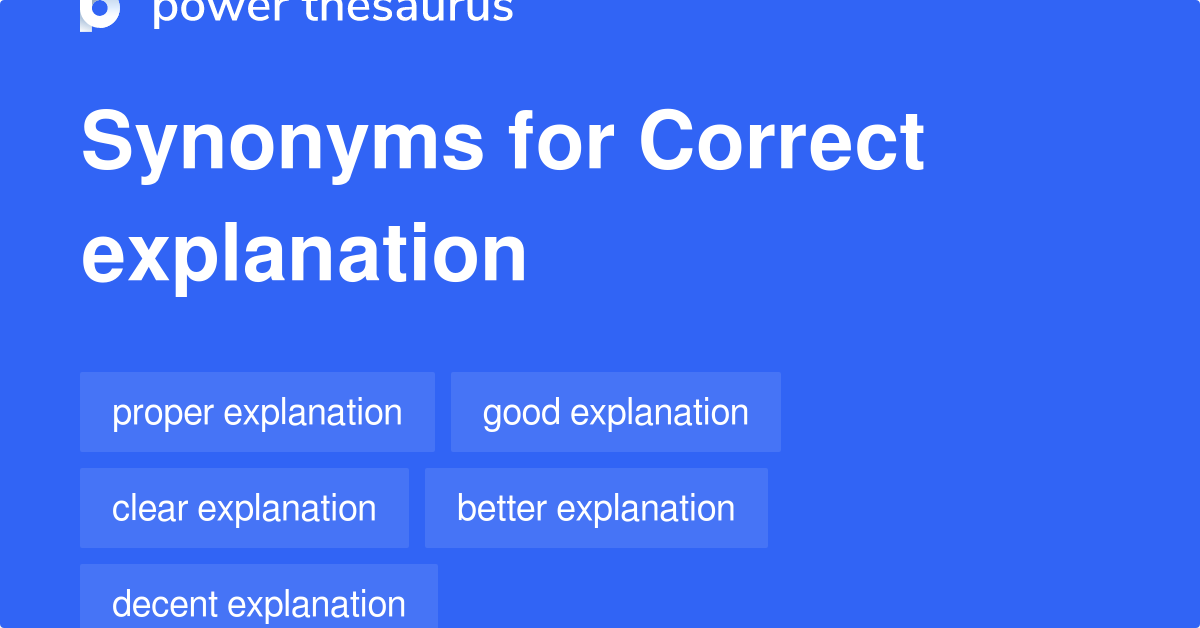 power thesaurus

Synonyms for Correct explanation

proper explanation
good explanation
clear explanation
better explanation
decent explanation